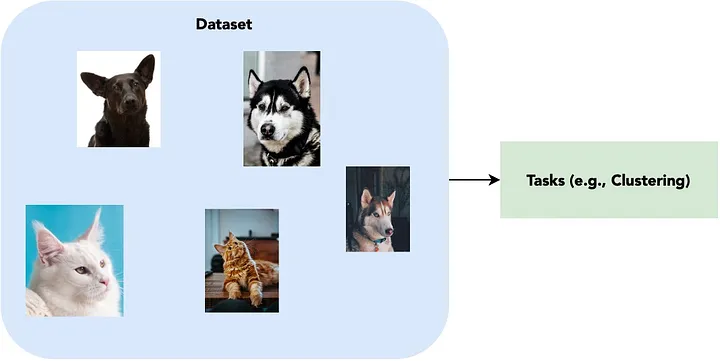 Dataset

Tasks (e.g., Clustering)